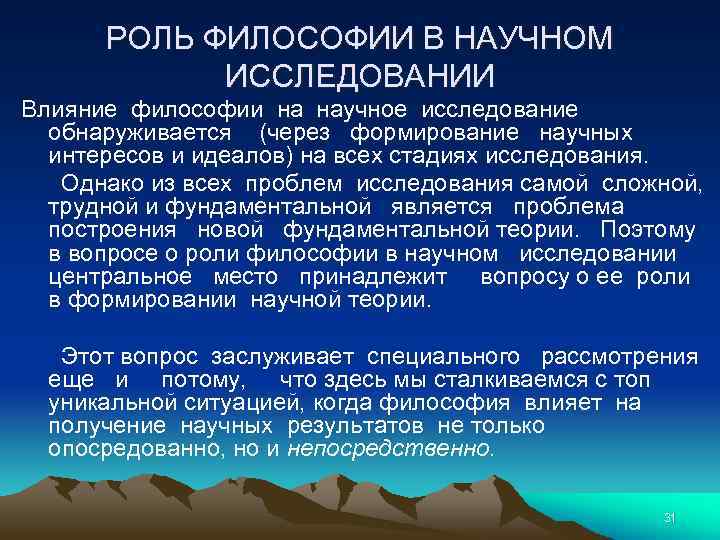 РОЛЬ ФИЛОСОФИИ В НАУЧНОМ ИССЛЕДОВАНИИ

Влияние философии на научное исследование обнаруживается (через формирование научных интересов и идеалов) на всех стадиях исследования.

Однако из всех проблем исследования самой сложной, трудной и фундаментальной является проблема построения новой фундаментальной теории. Поэтому в вопросе о роли философии в научном исследовании центральное место принадлежит вопросу о ее роли в формировании научной теории.

Этот вопрос заслуживает специального рассмотрения еще и потому, что здесь мы сталкиваемся с топ уникальной ситуацией, когда философия влияет на получение научных результатов не только опосредованно, но и непосредственно.

31